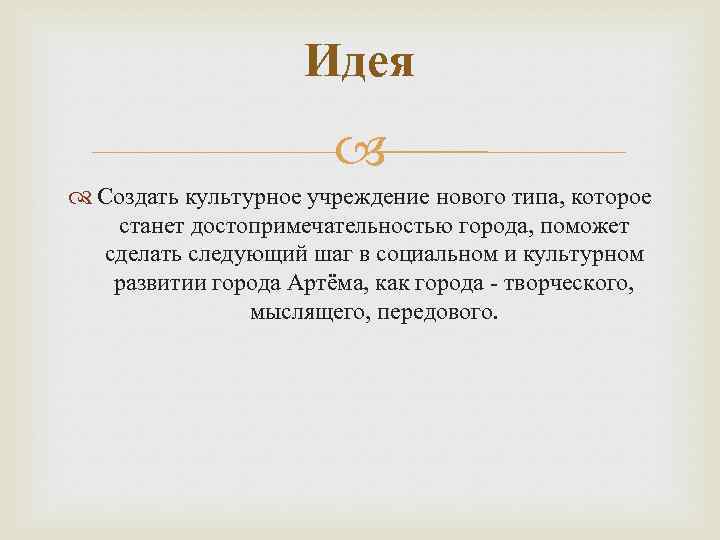 Идея

Создать культурное учреждение нового типа, которое станет достопримечательностью города, поможет сделать следующий шаг в социальном и культурном развитии города Артёма, как города - творческого, мыслящего, передового.